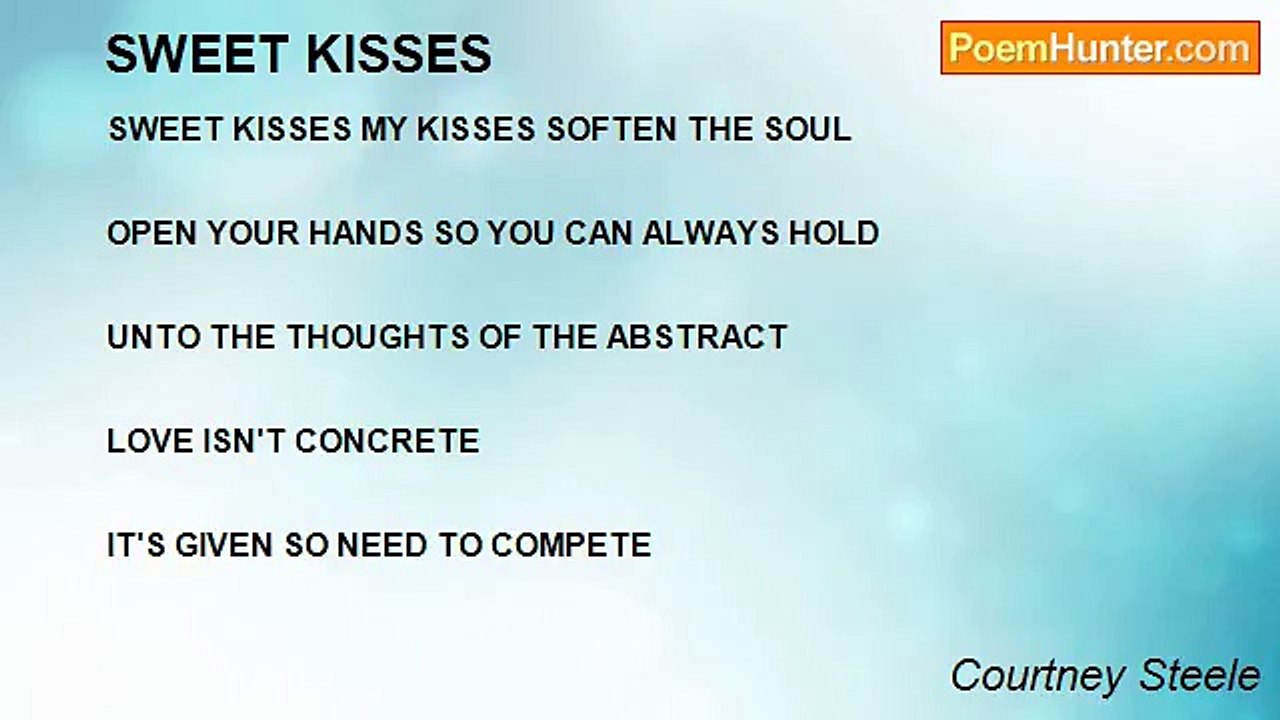 SWEET KISSES

PoemHunter.com

SWEET KISSES MY KISSES SOFTEN THE SOUL

OPEN YOUR HANDS SO YOU CAN ALWAYS HOLD

UNTO THE THOUGHTS OF THE ABSTRACT

LOVE ISN'T CONCRETE

IT'S GIVEN SO NEED TO COMPETE

Courtney Steele